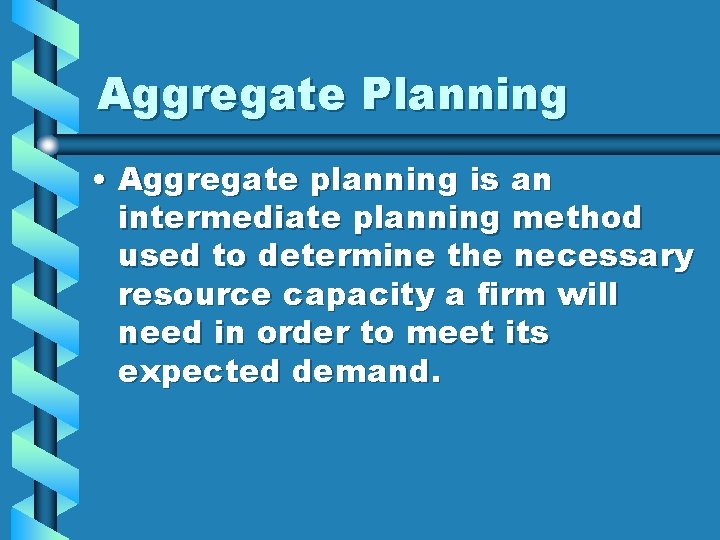 Aggregate Planning

• Aggregate planning is an intermediate planning method used to determine the necessary resource capacity a firm will need in order to meet its expected demand.